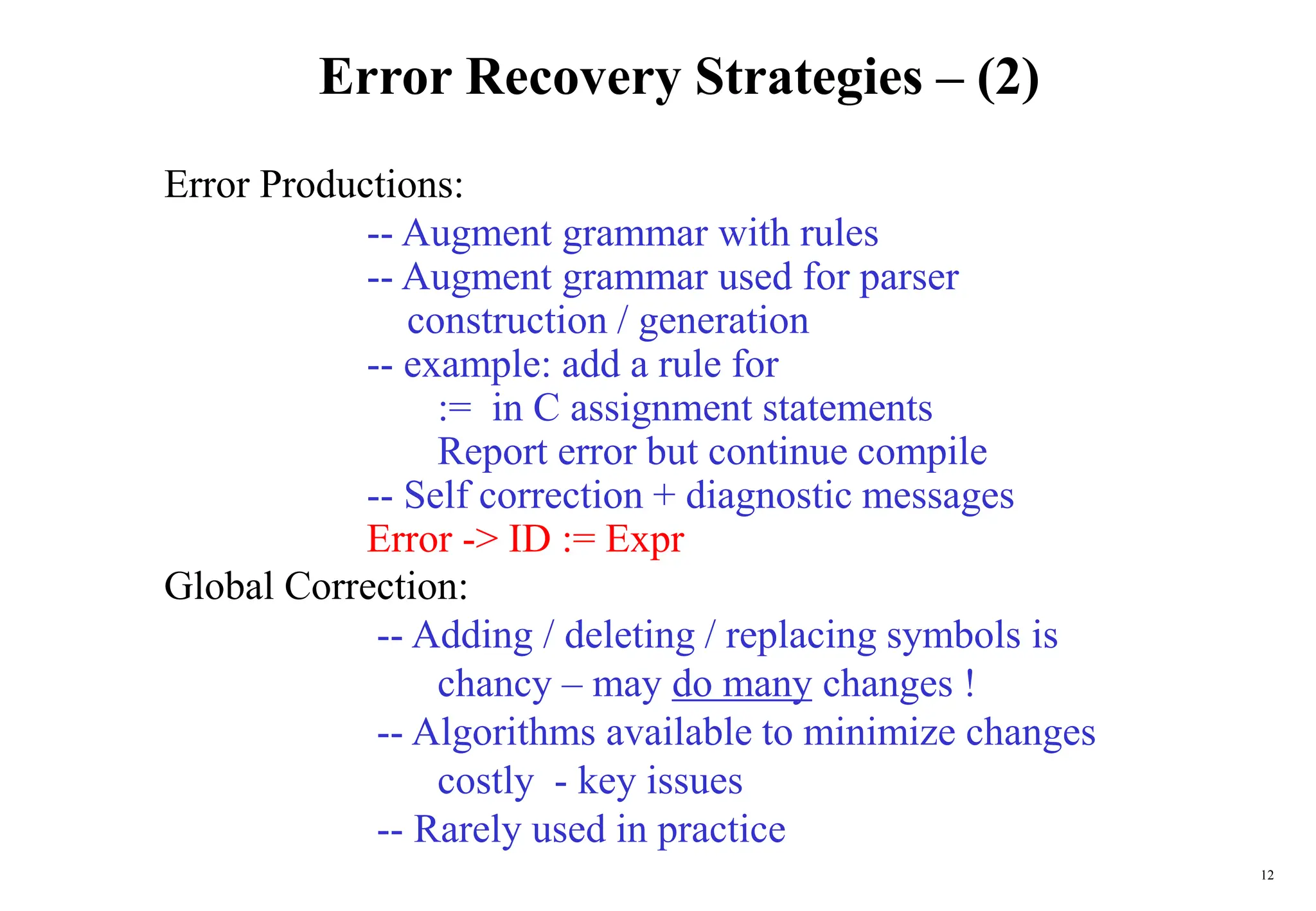 Error Recovery Strategies – (2)

Error Productions:
-- Augment grammar with rules
-- Augment grammar used for parser construction / generation
-- example: add a rule for
:= in C assignment statements
Report error but continue compile
-- Self correction + diagnostic messages
Error -> ID := Expr

Global Correction:
-- Adding / deleting / replacing symbols is chancy – may do many changes !
-- Algorithms available to minimize changes
costly - key issues
-- Rarely used in practice

12